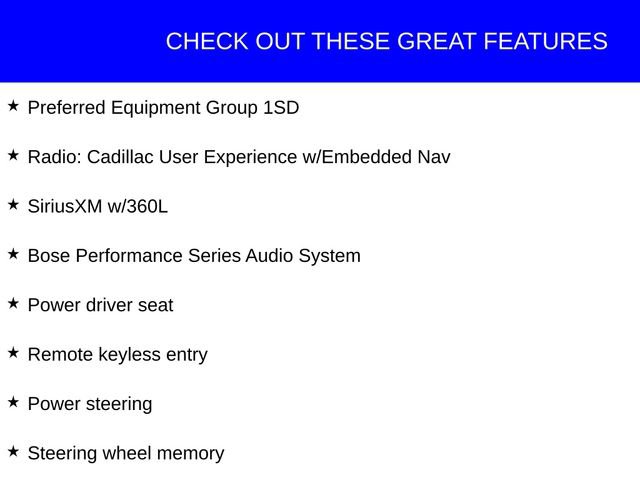 CHECK OUT THESE GREAT FEATURES

★ Preferred Equipment Group 1SD

★ Radio: Cadillac User Experience w/Embedded Nav

★ SiriusXM w/360L

★ Bose Performance Series Audio System

★ Power driver seat

★ Remote keyless entry

★ Power steering

★ Steering wheel memory